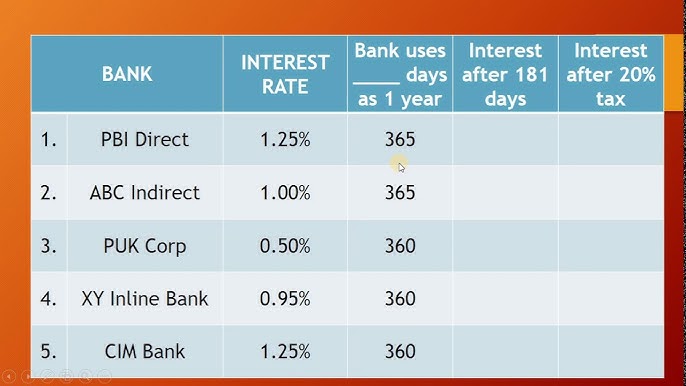 | | BANK | INTEREST RATE | Bank uses _____ days as 1 year | Interest after 181 days | Interest after 20% tax |
|---|---|---|---|---|---|
| 1. | PBI Direct | 1.25% | 365 | | |
| 2. | ABC Indirect | 1.00% | 365 | | |
| 3. | PUK Corp | 0.50% | 360 | | |
| 4. | XY Inline Bank | 0.95% | 360 | | |
| 5. | CIM Bank | 1.25% | 360 | | |